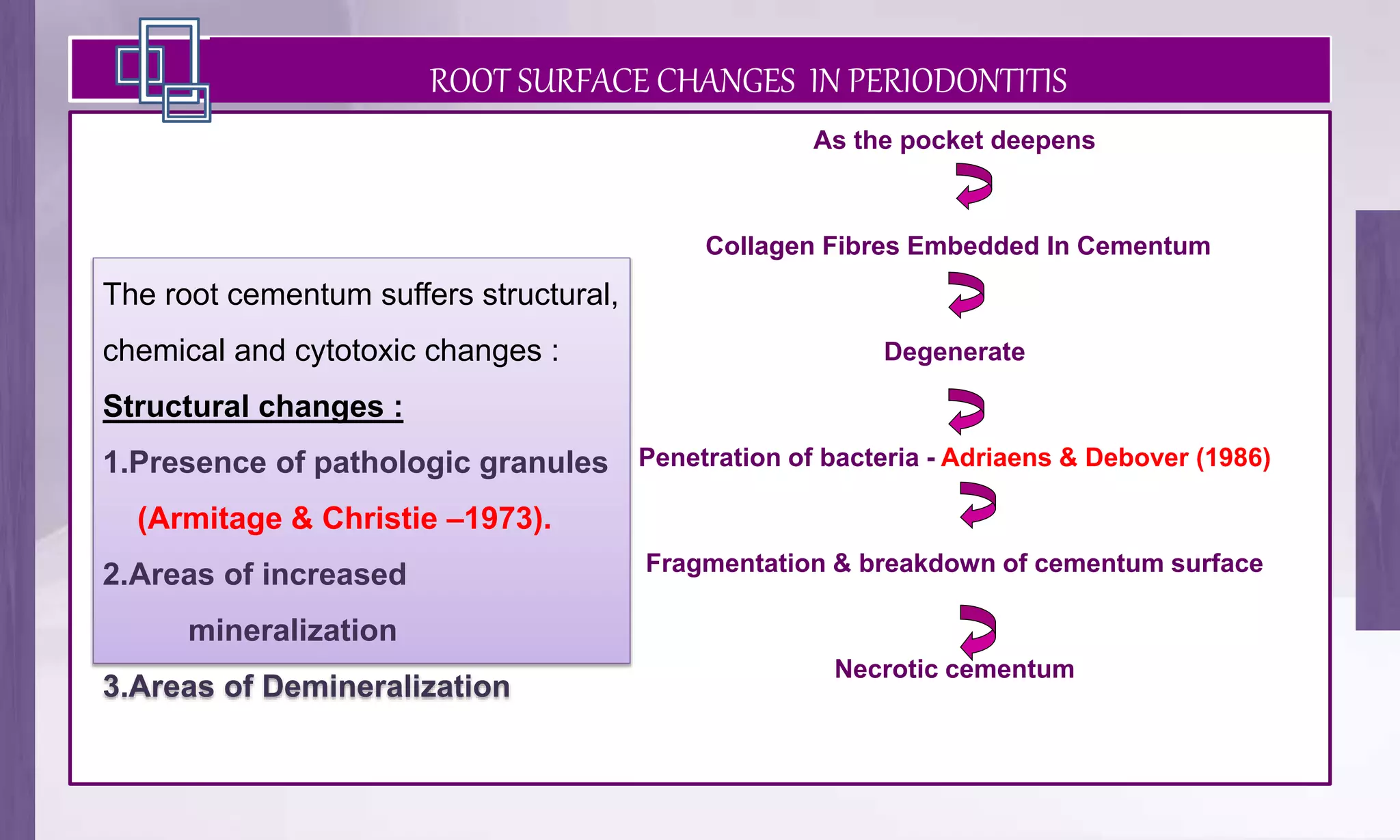 ROOT SURFACE CHANGES IN PERIODONTITIS

The root cementum suffers structural, chemical and cytotoxic changes :

Structural changes :

1.Presence of pathologic granules (Armitage & Christie –1973).

2.Areas of increased mineralization

3.Areas of Demineralization

As the pocket deepens

Collagen Fibres Embedded In Cementum

Degenerate

Penetration of bacteria - Adriaens & Debover (1986)

Fragmentation & breakdown of cementum surface

Necrotic cementum